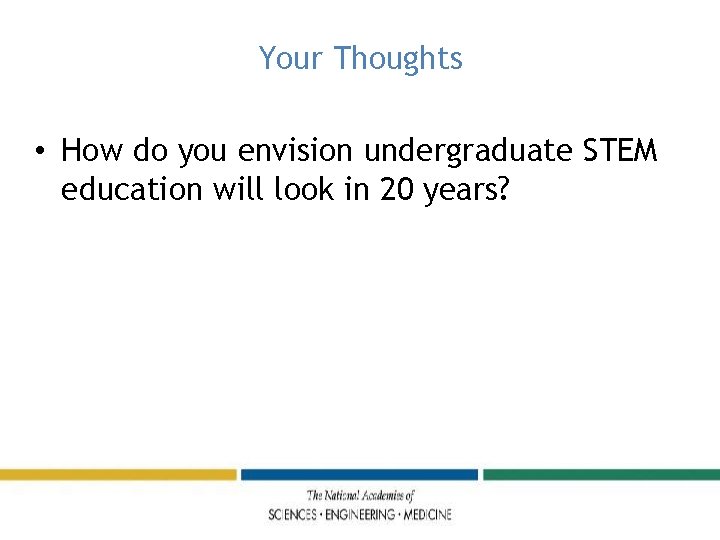 Your Thoughts

• How do you envision undergraduate STEM education will look in 20 years?

The National Academies of
SCIENCES · ENGINEERING · MEDICINE